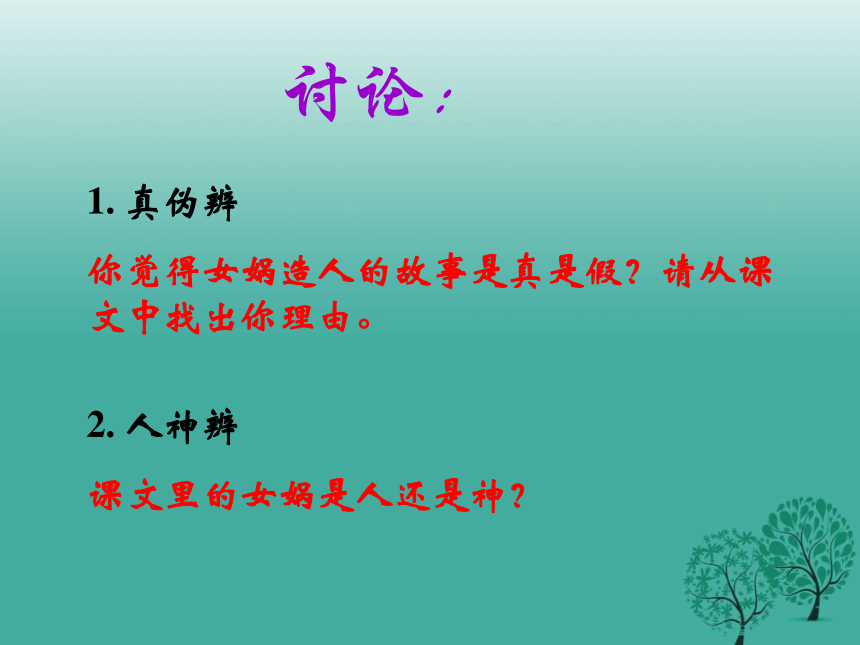 讨论：

1. 真伪辨

你觉得女娲造人的故事是真是假？请从课文中找出你理由。

2. 人神辨

课文里的女娲是人还是神？